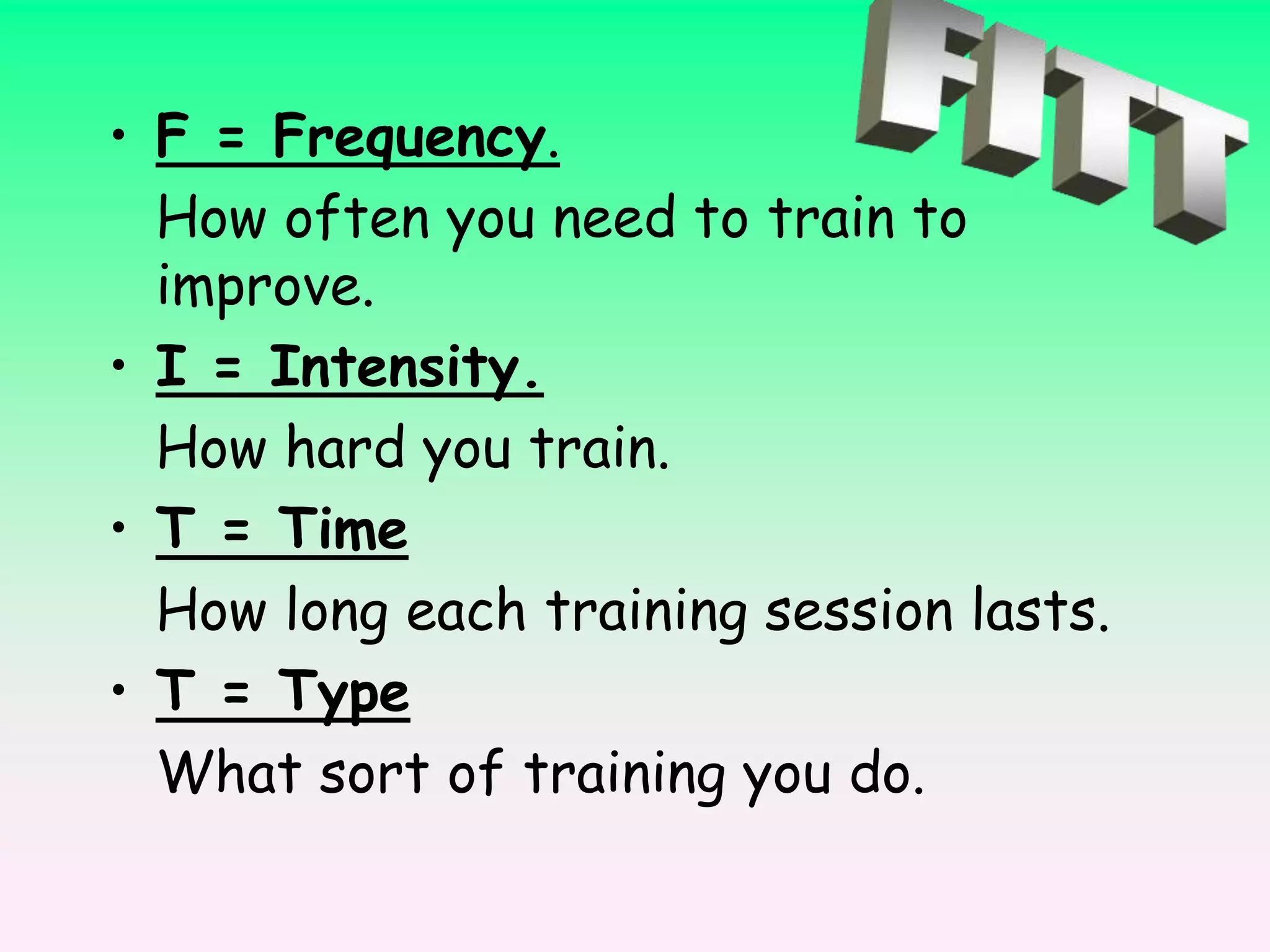 FITT

• F = Frequency.

How often you need to train to improve.

• I = Intensity.

How hard you train.

• T = Time

How long each training session lasts.

• T = Type

What sort of training you do.